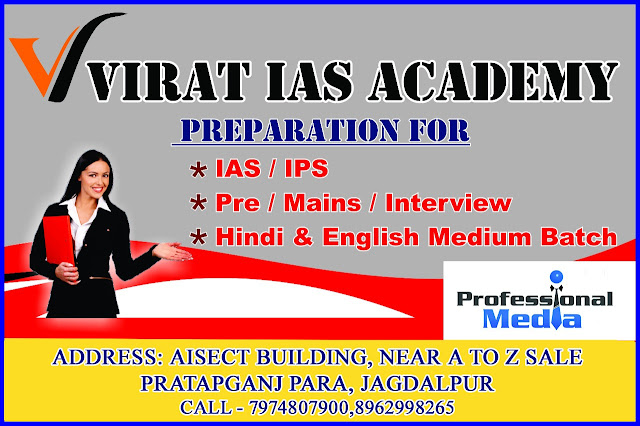 VIRAT IAS ACADEMY

PREPARATION FOR

* IAS / IPS
* Pre / Mains / Interview
* Hindi & English Medium Batch

Professional Media

ADDRESS: AISECT BUILDING, NEAR A TO Z SALE
PRATAPGANJ PARA, JAGDALPUR
CALL - 7974807900,8962998265